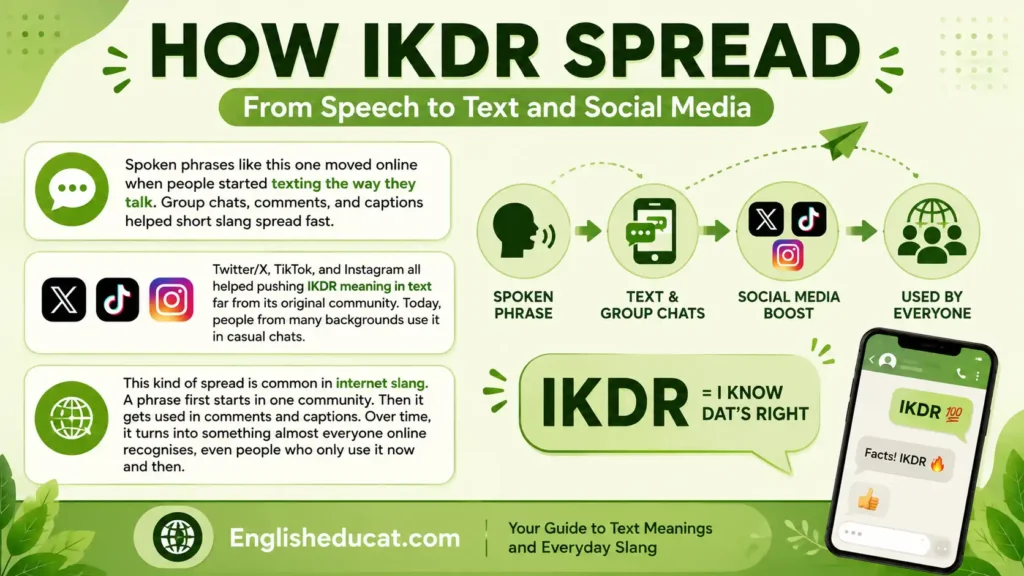 HOW IKDR SPREAD

From Speech to Text and Social Media

Spoken phrases like this one moved online when people started texting the way they talk. Group chats, comments, and captions helped short slang spread fast.

Twitter/X, TikTok, and Instagram all helped pushing IKDR meaning in text far from its original community. Today, people from many backgrounds use it in casual chats.

This kind of spread is common in internet slang. A phrase first starts in one community. Then it gets used in comments and captions. Over time, it turns into something almost everyone online recognises, even people who only use it now and then.

SPOKEN PHRASE

TEXT & GROUP CHATS

SOCIAL MEDIA BOOST

USED BY EVERYONE

IKDR = I KNOW DAT'S RIGHT

IKDR 💯

Facts! IKDR 🔥

👍

Englisheducat.com

Your Guide to Text Meanings and Everyday Slang